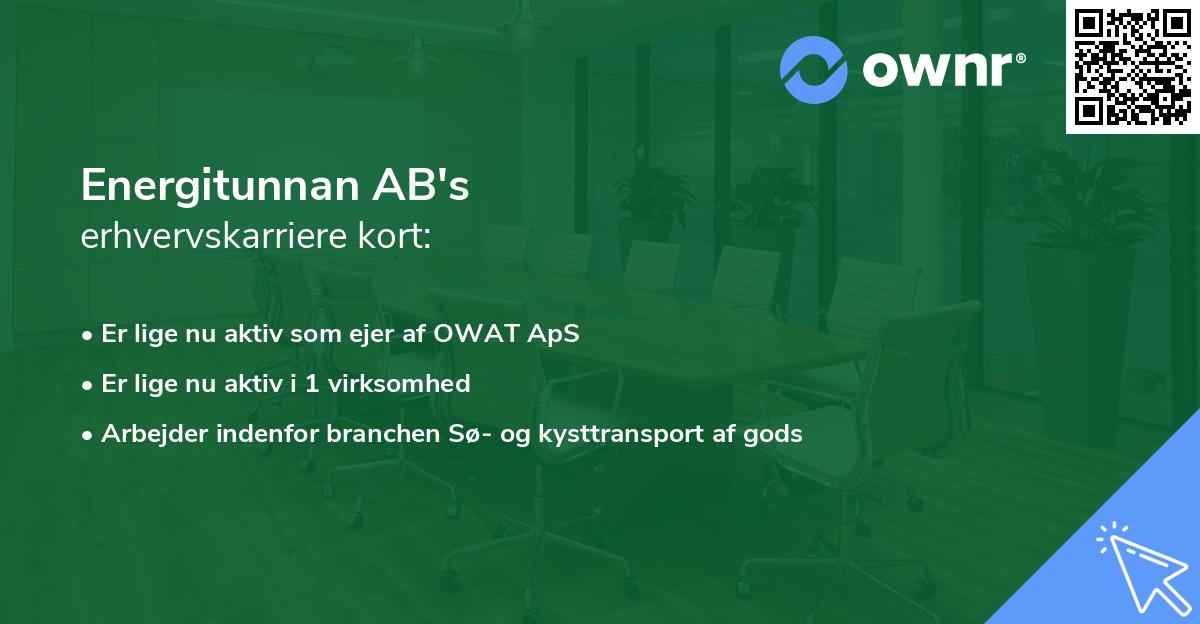 ownr®

Energitunnan AB's
erhvervskarriere kort:

• Er lige nu aktiv som ejer af OWAT ApS
• Er lige nu aktiv i 1 virksomhed
• Arbejder indenfor branchen Sø- og kysttransport af gods